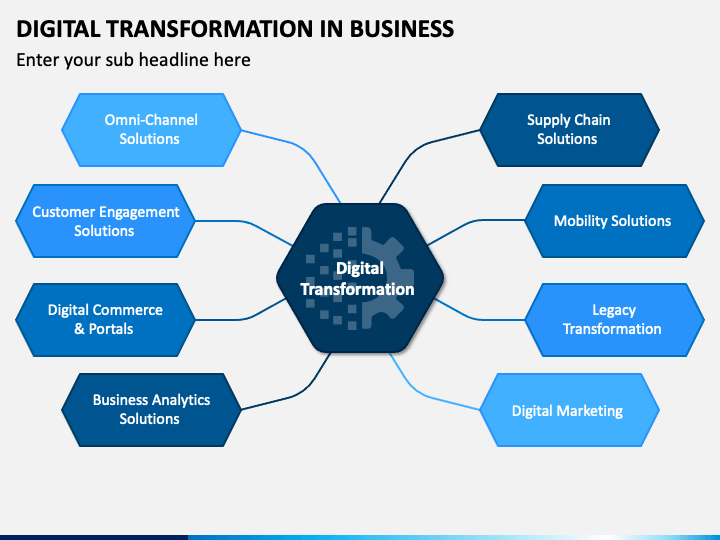 DIGITAL TRANSFORMATION IN BUSINESS

Enter your sub headline here

Omni-Channel Solutions

Customer Engagement Solutions

Digital Commerce & Portals

Business Analytics Solutions

Digital Transformation

Supply Chain Solutions

Mobility Solutions

Legacy Transformation

Digital Marketing